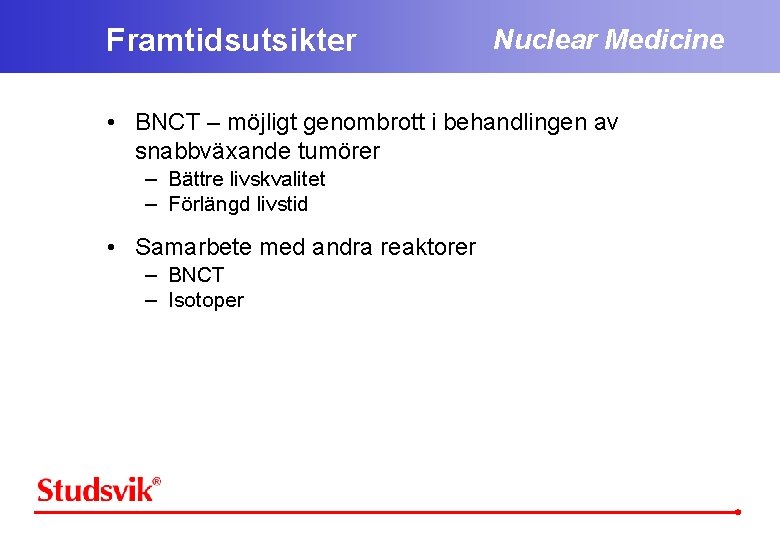 Framtidsutsikter

Nuclear Medicine

• BNCT – möjligt genombrott i behandlingen av snabbväxande tumörer
– Bättre livskvalitet
– Förlängd livstid

• Samarbete med andra reaktorer
– BNCT
– Isotoper

Studsvik®